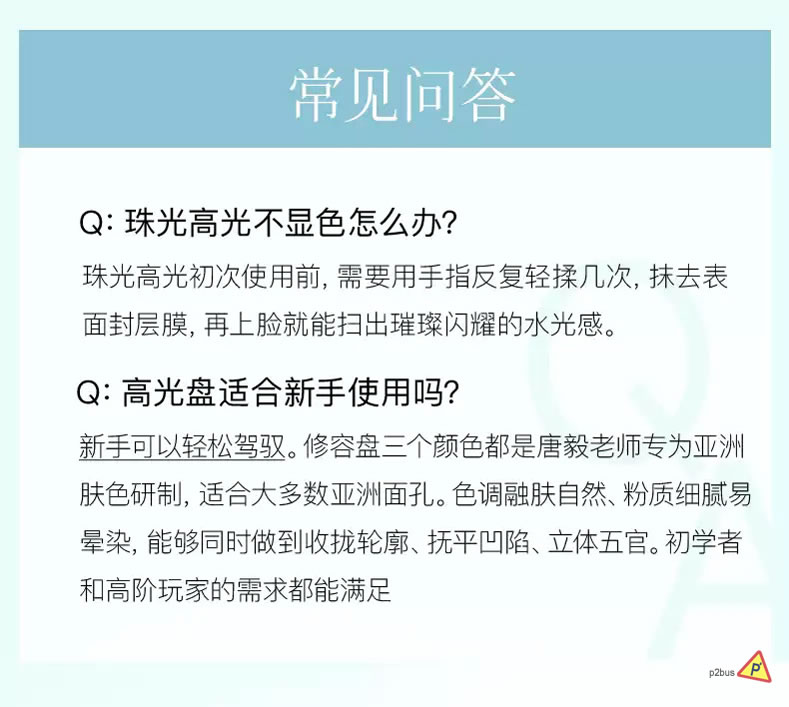 常见问答

Q: 珠光高光不显色怎么办?

珠光高光初次使用前, 需要用手指反复轻揉几次, 抹去表面封层膜, 再上脸就能扫出璀璨闪耀的水光感。

Q: 高光盘适合新手使用吗?

新手可以轻松驾驭。修容盘三个颜色都是唐毅老师专为亚洲肤色研制, 适合大多数亚洲面孔。色调融肤自然、粉质细腻易晕染, 能够同时做到收拢轮廓、抚平凹陷、立体五官。初学者和高阶玩家的需求都能满足

p2bus P